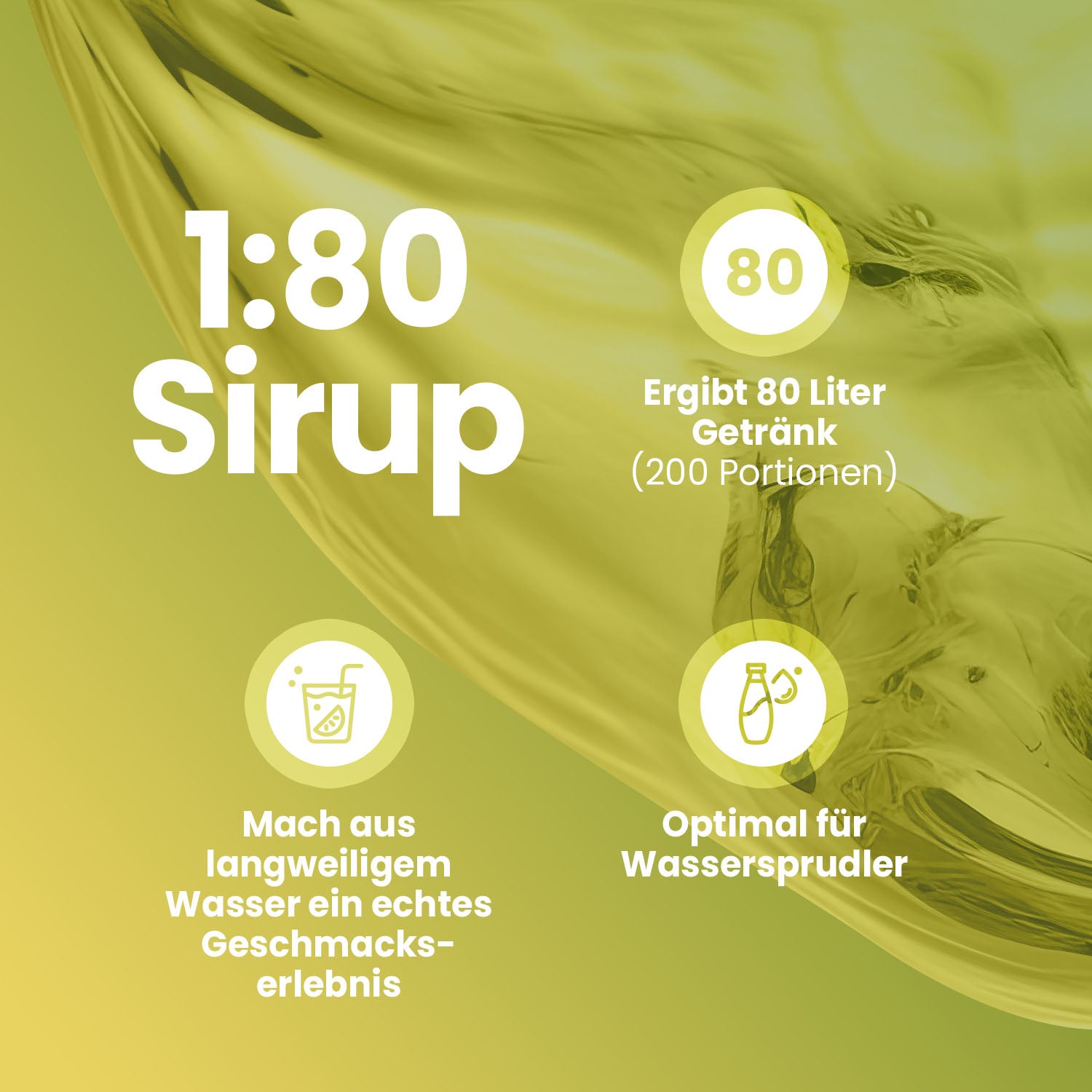 1:80
Sirup

80

Ergibt 80 Liter Getränk (200 Portionen)

Mach aus langweiligem Wasser ein echtes Geschmackserlebnis

Optimal für Wassersprudler